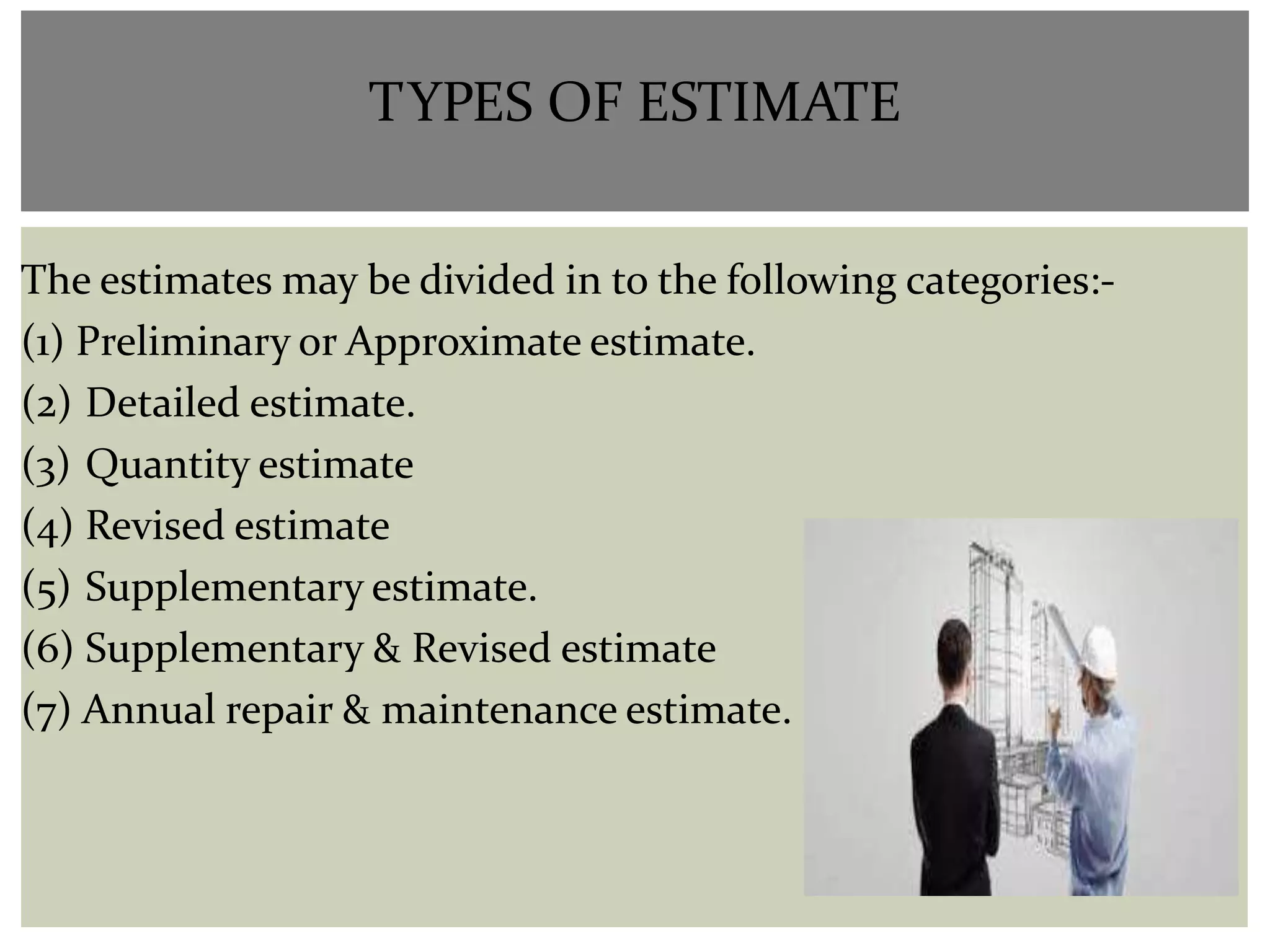 TYPES OF ESTIMATE

The estimates may be divided in to the following categories:-
(1) Preliminary or Approximate estimate.
(2) Detailed estimate.
(3) Quantity estimate
(4) Revised estimate
(5) Supplementary estimate.
(6) Supplementary & Revised estimate
(7) Annual repair & maintenance estimate.